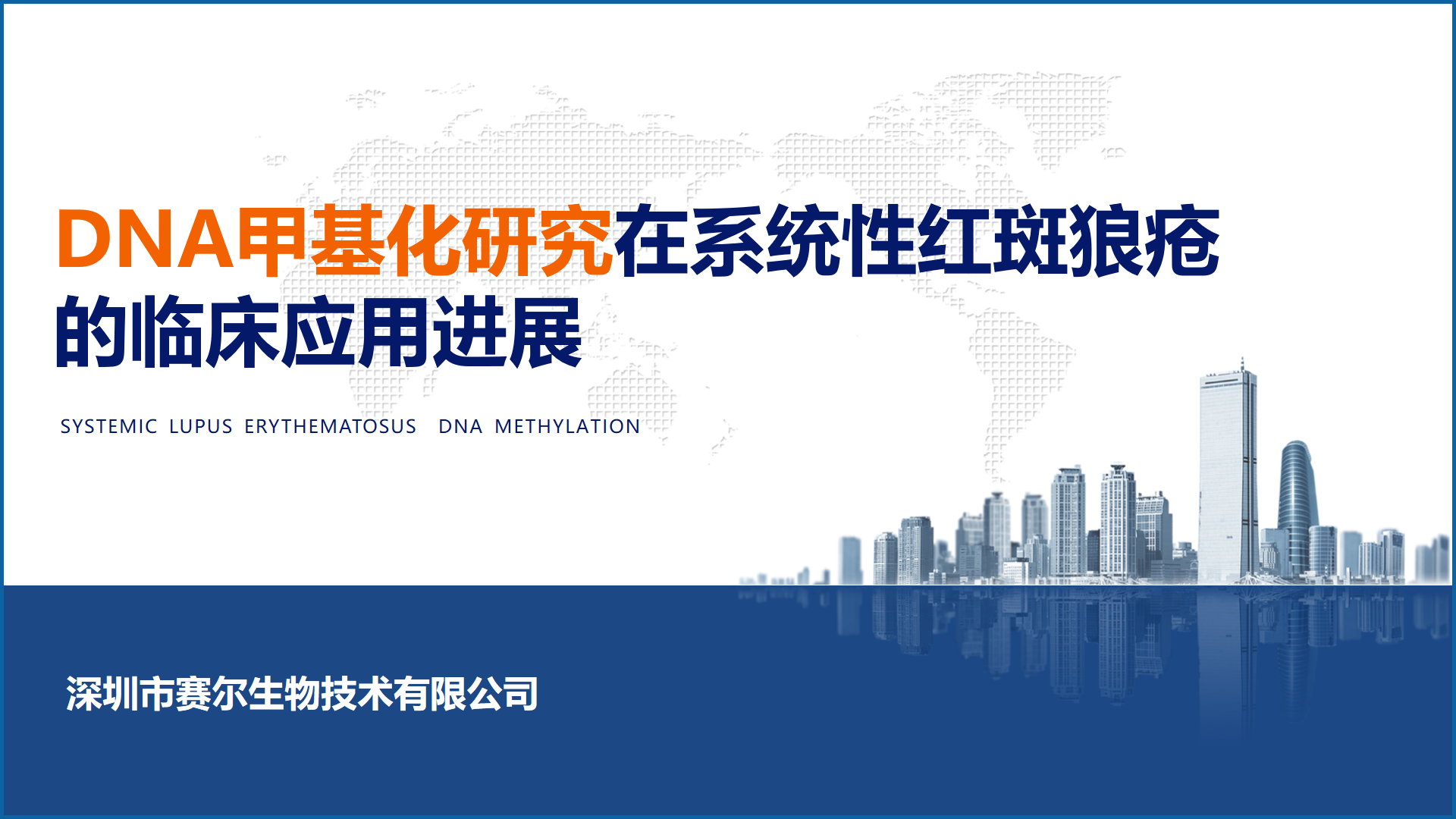 DNA甲基化研究在系统性红斑狼疮的临床应用进展

SYSTEMIC LUPUS ERYTHEMATOSUS DNA METHYLATION

深圳市赛尔生物技术有限公司